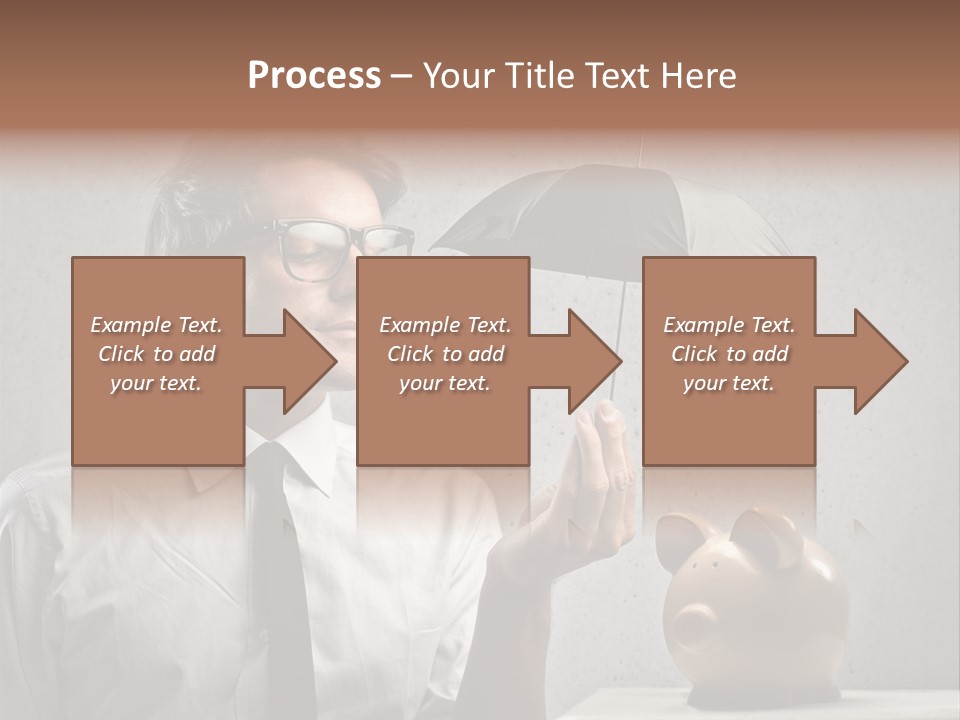 Process – Your Title Text Here

Example Text. Click to add your text.

Example Text. Click to add your text.

Example Text. Click to add your text.